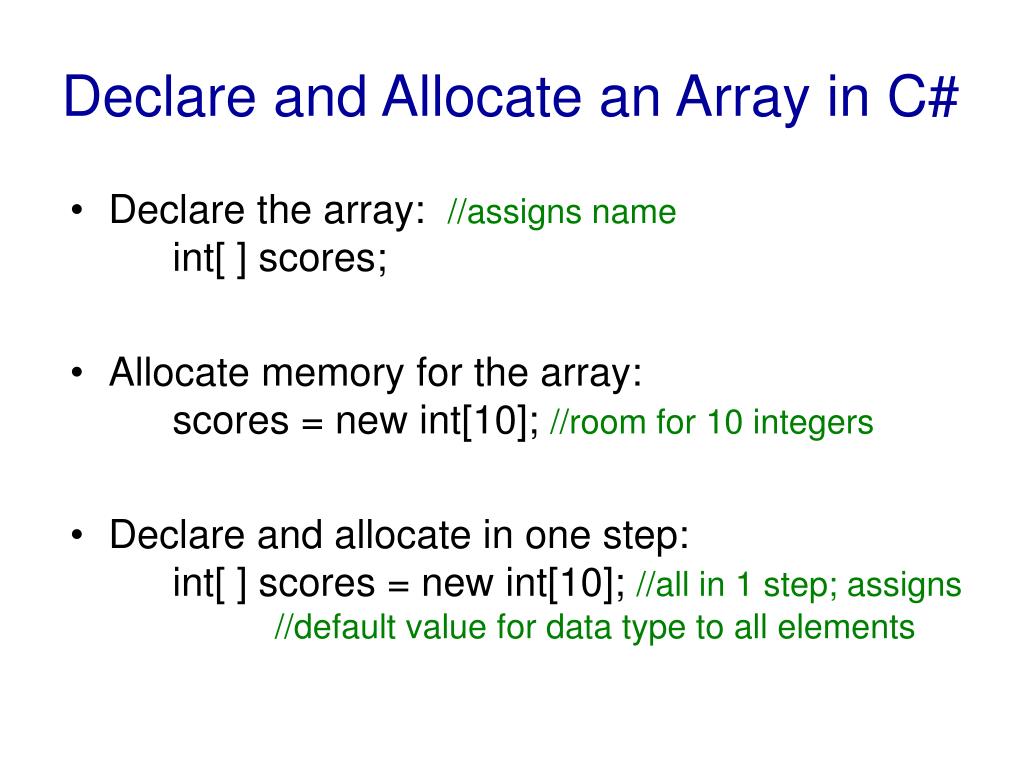 Declare and Allocate an Array in C#

• Declare the array: //assigns name
int[ ] scores;

• Allocate memory for the array:
scores = new int[10]; //room for 10 integers

• Declare and allocate in one step:
int[ ] scores = new int[10]; //all in 1 step; assigns
//default value for data type to all elements